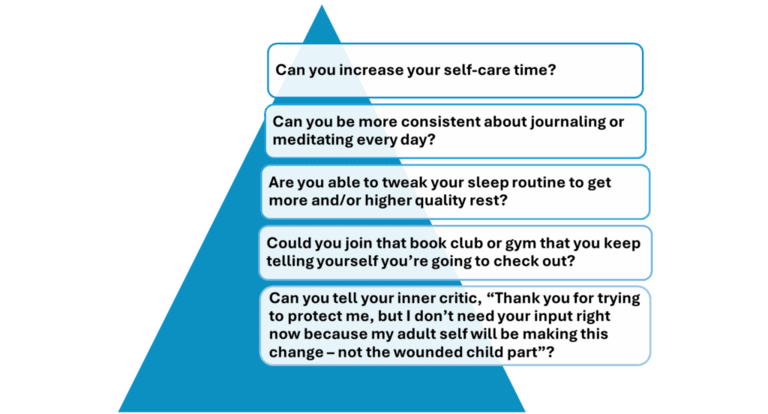 Can you increase your self-care time?

Can you be more consistent about journaling or meditating every day?

Are you able to tweak your sleep routine to get more and/or higher quality rest?

Could you join that book club or gym that you keep telling yourself you're going to check out?

Can you tell your inner critic, "Thank you for trying to protect me, but I don't need your input right now because my adult self will be making this change – not the wounded child part"?